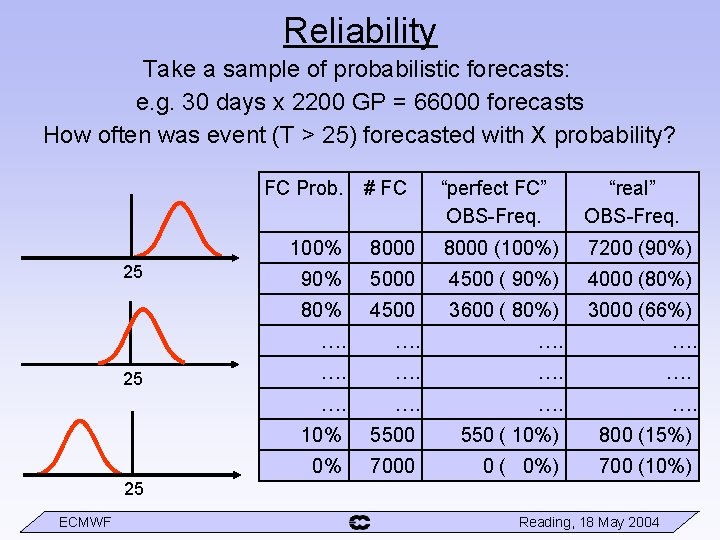 Reliability

Take a sample of probabilistic forecasts:
e.g. 30 days x 2200 GP = 66000 forecasts
How often was event (T > 25) forecasted with X probability?

25

25

25

| FC Prob. | # FC | “perfect FC” OBS-Freq. | “real” OBS-Freq. |
|---|---|---|---|
| 100% | 8000 | 8000 (100%) | 7200 (90%) |
| 90% | 5000 | 4500 ( 90%) | 4000 (80%) |
| 80% | 4500 | 3600 ( 80%) | 3000 (66%) |
| …. | …. | …. | …. |
| …. | …. | …. | …. |
| …. | …. | …. | …. |
| 10% | 5500 | 550 ( 10%) | 800 (15%) |
| 0% | 7000 | 0 ( 0%) | 700 (10%) |

ECMWF Reading, 18 May 2004